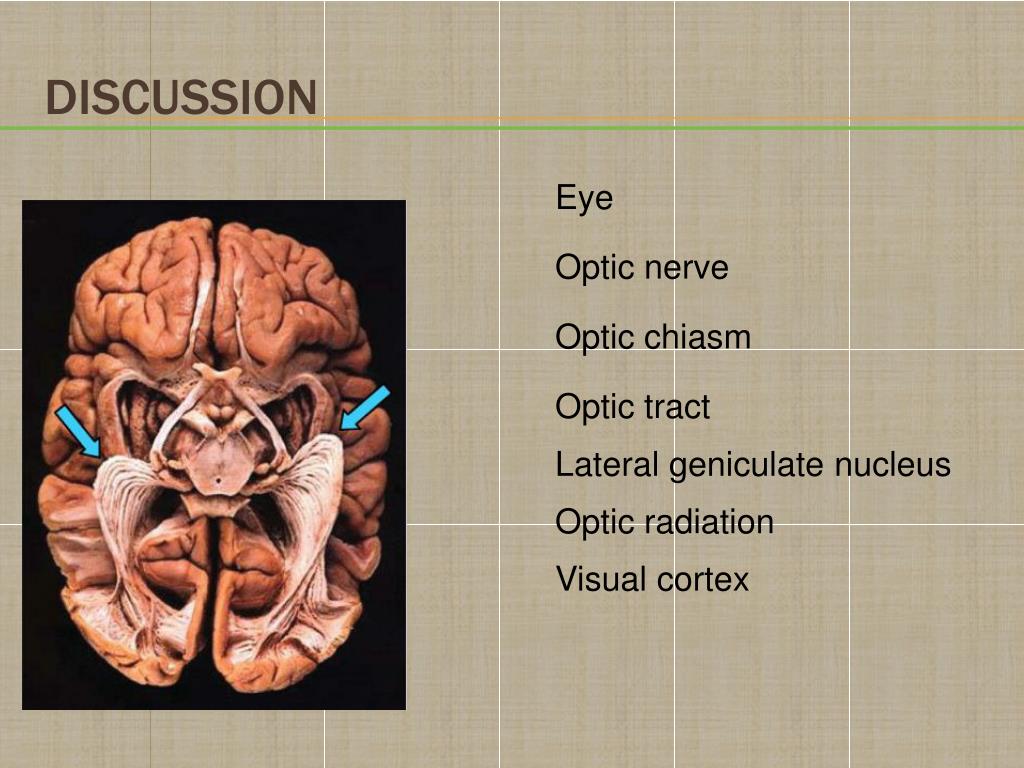 DISCUSSION

Eye

Optic nerve

Optic chiasm

Optic tract

Lateral geniculate nucleus

Optic radiation

Visual cortex